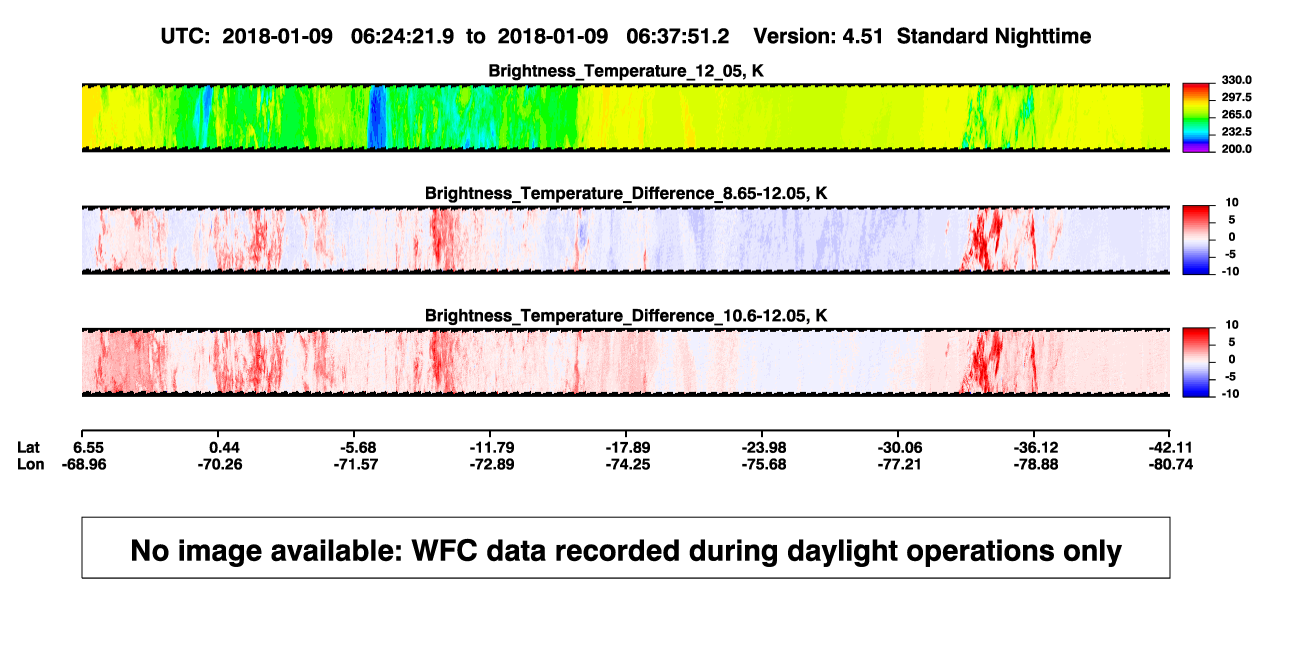 UTC: 2018-01-09 06:24:21.9 to 2018-01-09 06:37:51.2 Version: 4.51 Standard Nighttime

Brightness_Temperature_12_05, K

330.0
297.5
265.0
232.5
200.0

Brightness_Temperature_Difference_8.65-12.05, K

10
5
0
-5
-10

Brightness_Temperature_Difference_10.6-12.05, K

10
5
0
-5
-10

| Lat | 6.55 | 0.44 | -5.68 | -11.79 | -17.89 | -23.98 | -30.06 | -36.12 | -42.11 |
|---|---|---|---|---|---|---|---|---|---|
| Lon | -68.96 | -70.26 | -71.57 | -72.89 | -74.25 | -75.68 | -77.21 | -78.88 | -80.74 |

No image available: WFC data recorded during daylight operations only